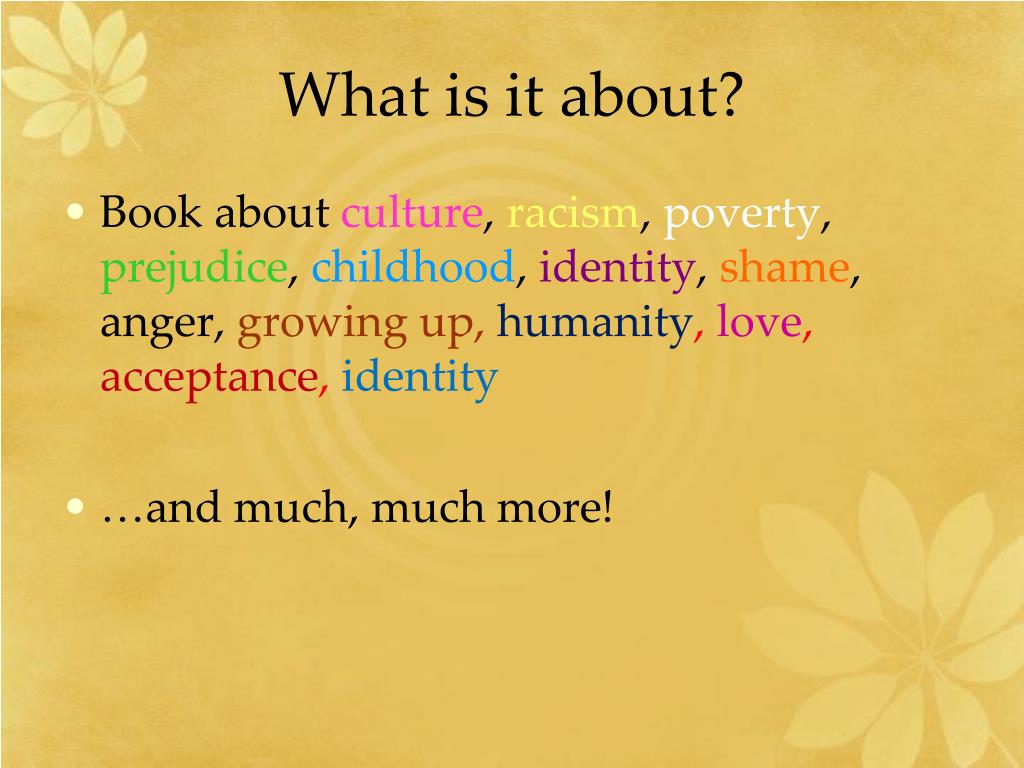 What is it about?

• Book about culture, racism, poverty, prejudice, childhood, identity, shame, anger, growing up, humanity, love, acceptance, identity

• …and much, much more!